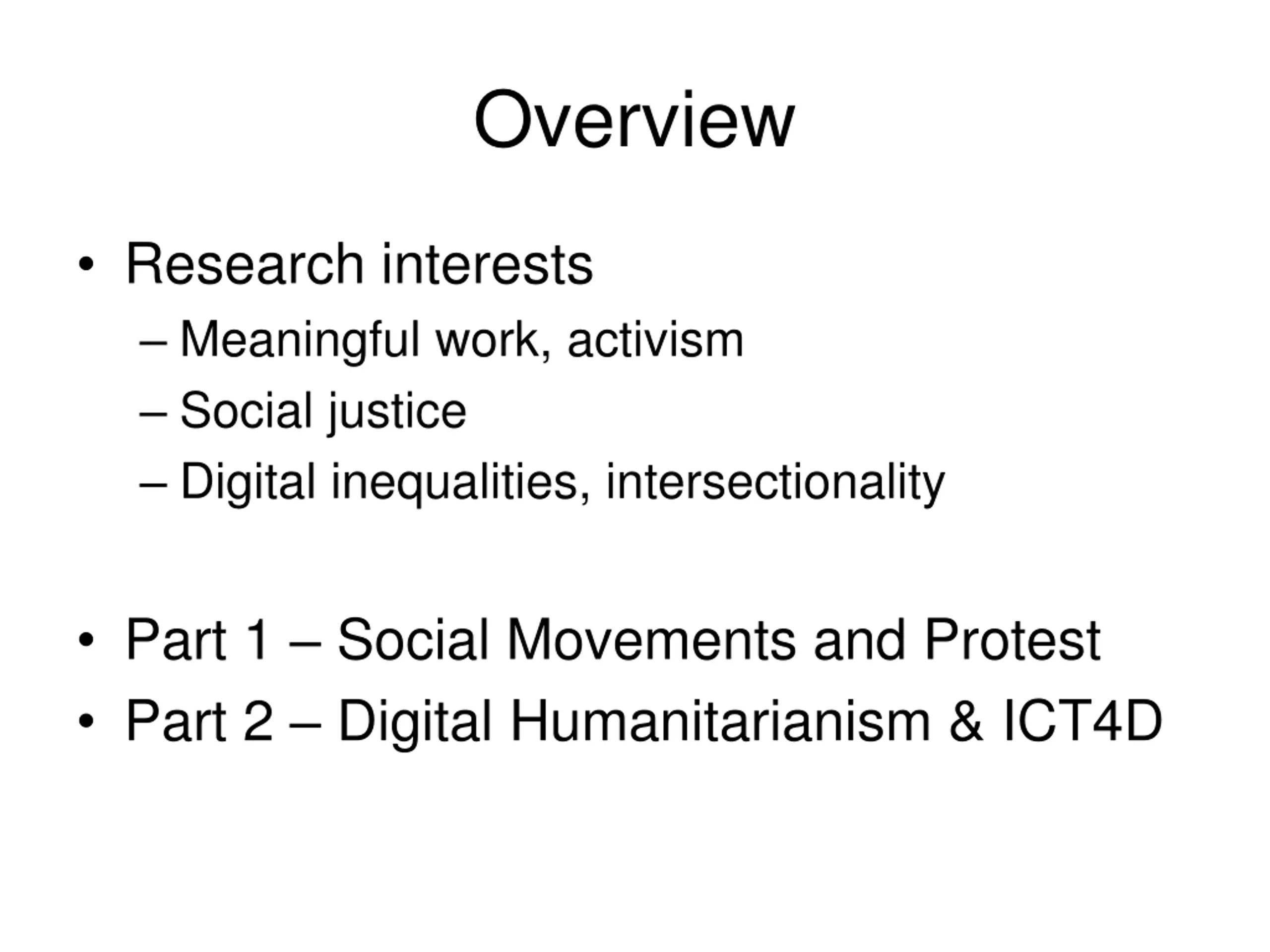 Overview

• Research interests
– Meaningful work, activism
– Social justice
– Digital inequalities, intersectionality

• Part 1 – Social Movements and Protest
• Part 2 – Digital Humanitarianism & ICT4D